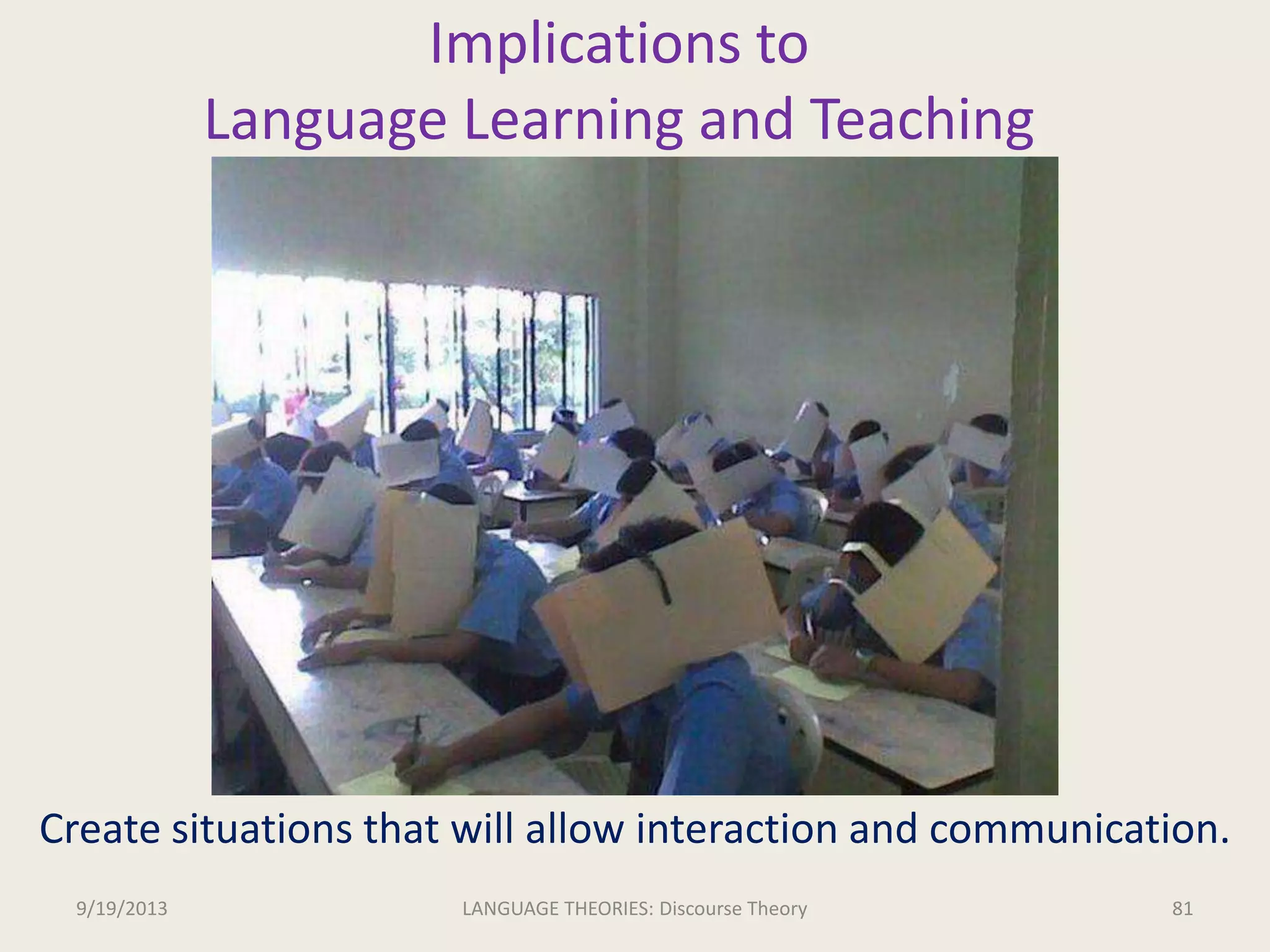 Implications to
Language Learning and Teaching

Create situations that will allow interaction and communication.

9/19/2013

LANGUAGE THEORIES: Discourse Theory

81